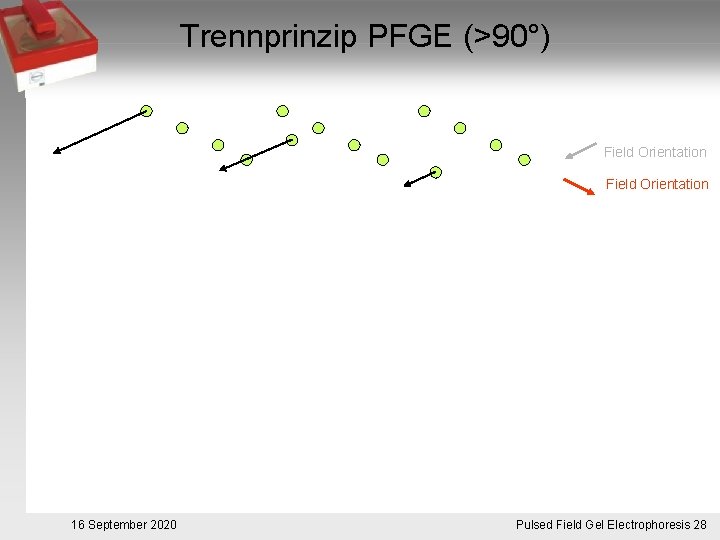 Trennprinzip PFGE (>90°)

Field Orientation

Field Orientation

16 September 2020

Pulsed Field Gel Electrophoresis 28